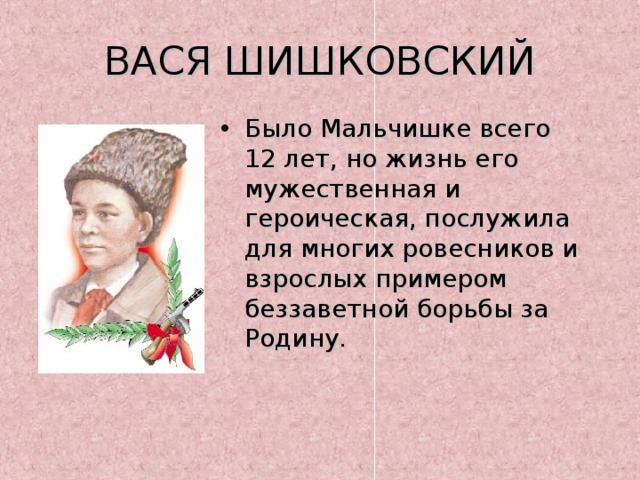 ВАСЯ ШИШКОВСКИЙ

• Было Мальчишке всего 12 лет, но жизнь его мужественная и героическая, послужила для многих ровесников и взрослых примером беззаветной борьбы за Родину.